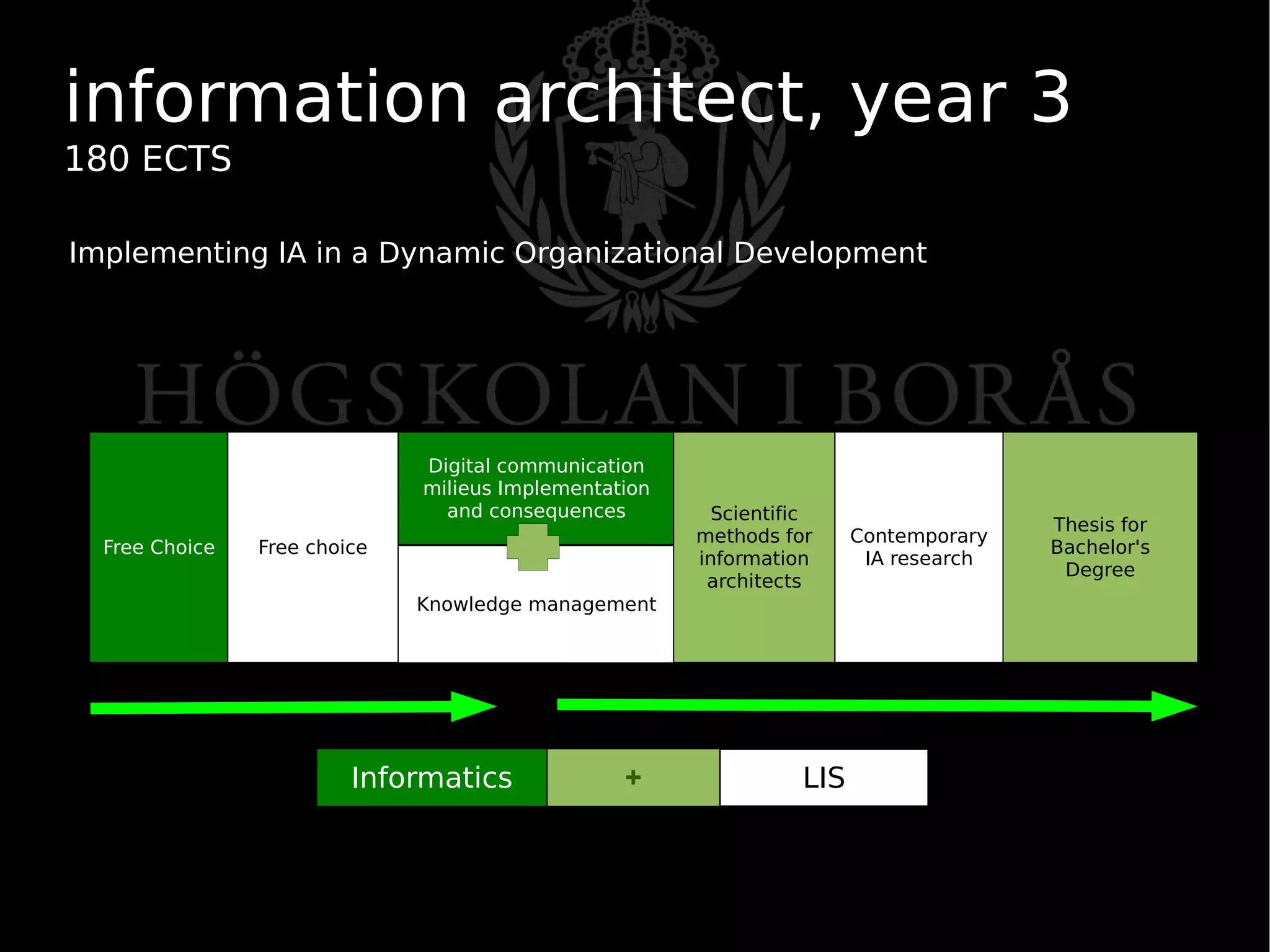 information architect, year 3
180 ECTS

Implementing IA in a Dynamic Organizational Development

HÖGSKOLAN I BORÅS

Free Choice

Free choice

Digital communication milieus Implementation and consequences

Knowledge management

Scientific methods for information architects

Contemporary IA research

Thesis for Bachelor's Degree

Informatics

+

LIS